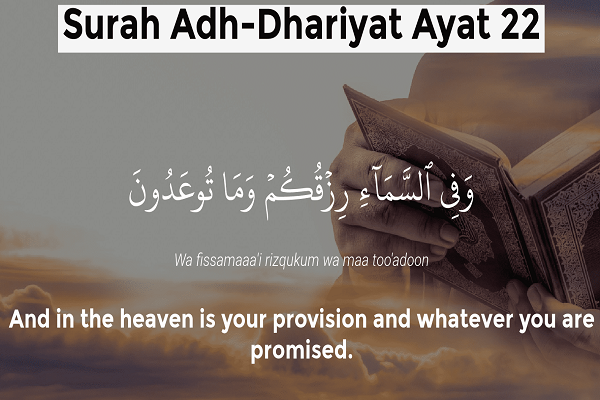 Surah Adh-Dhariyat Ayat 22

وَفِى ٱلسَّمَآءِ رِزْقُكُمْ وَمَا تُوعَدُونَ

Wa fissamaaa'i rizqukum wa maa too'adoon

And in the heaven is your provision and whatever you are promised.